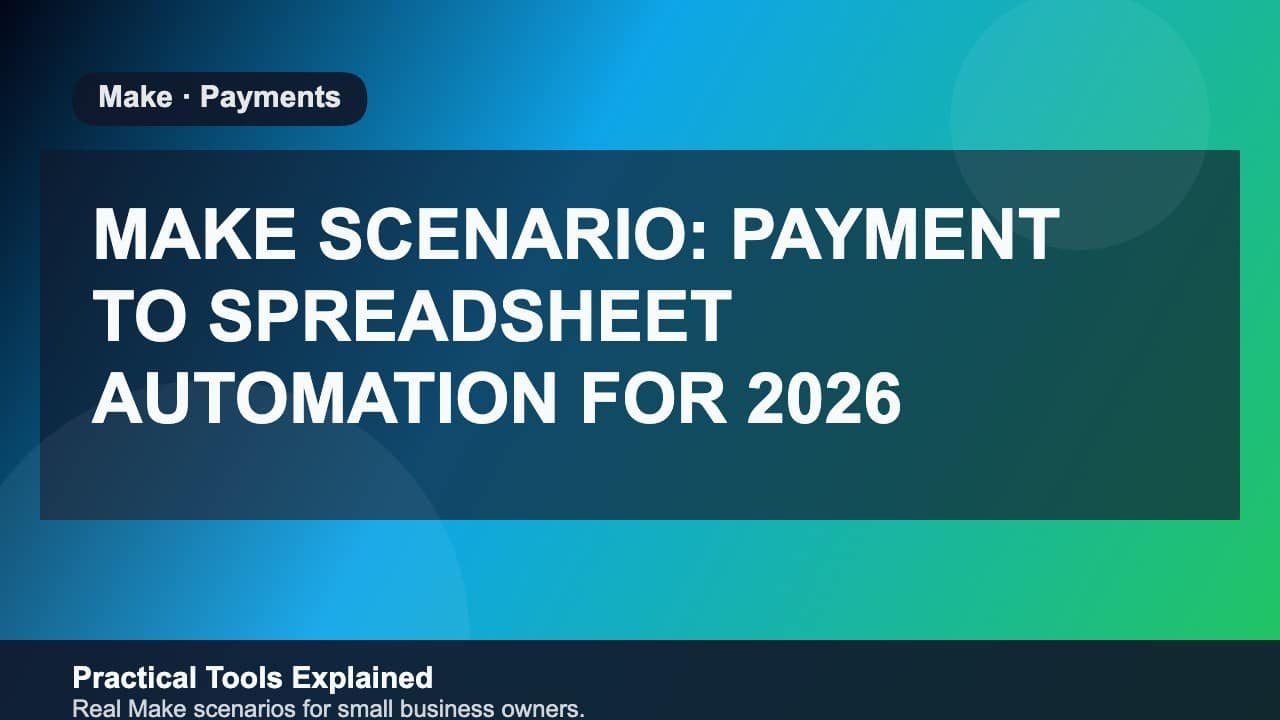 Make · Payments

MAKE SCENARIO: PAYMENT TO SPREADSHEET AUTOMATION FOR 2026

Practical Tools Explained
Real Make scenarios for small business owners.